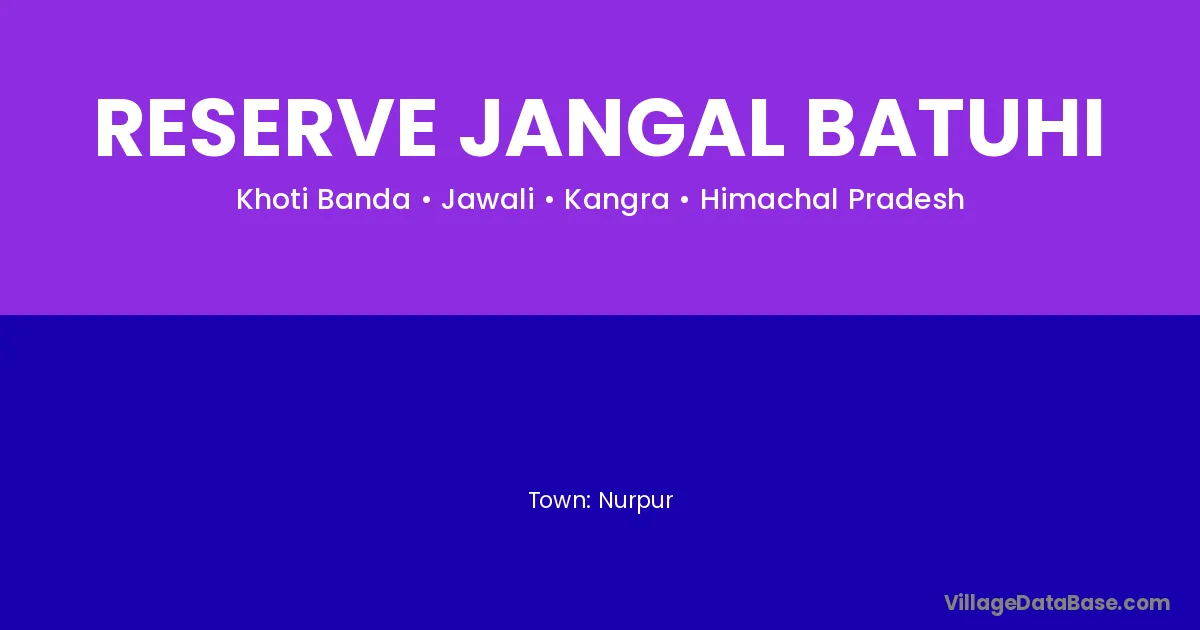 RESERVE JANGAL BATUHI

Khoti Banda • Jawali • Kangra • Himachal Pradesh

Town: Nurpur

VillageDataBase.com